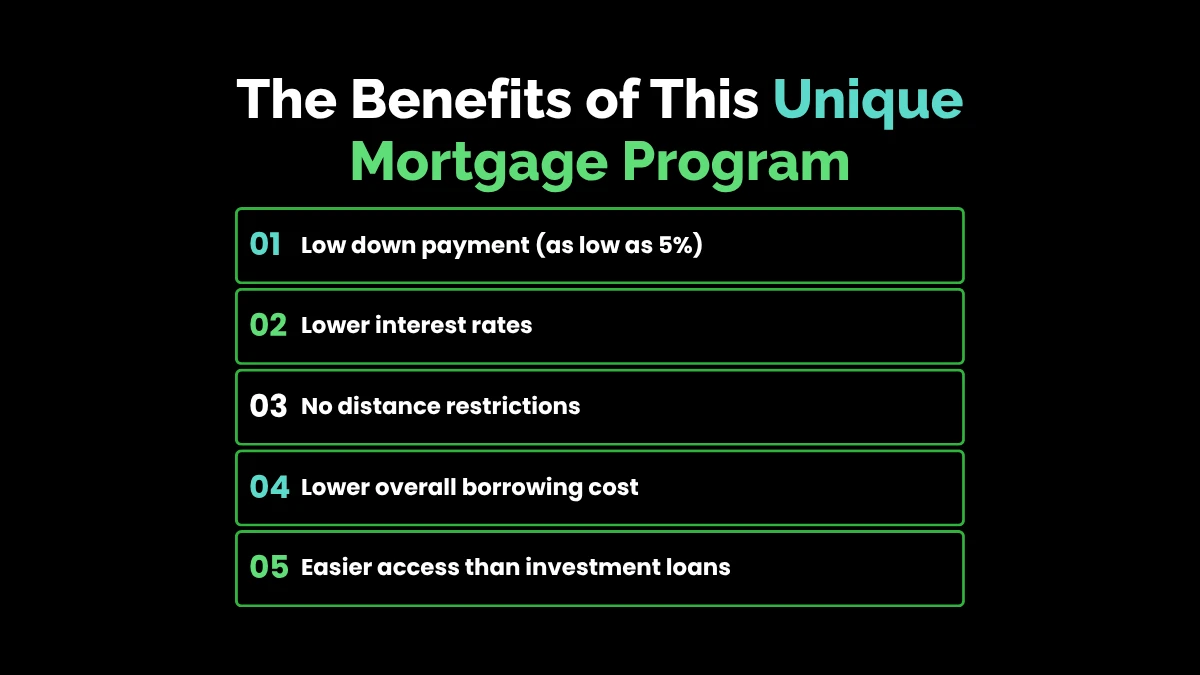 The Benefits of This Unique Mortgage Program

01 Low down payment (as low as 5%)

02 Lower interest rates

03 No distance restrictions

04 Lower overall borrowing cost

05 Easier access than investment loans